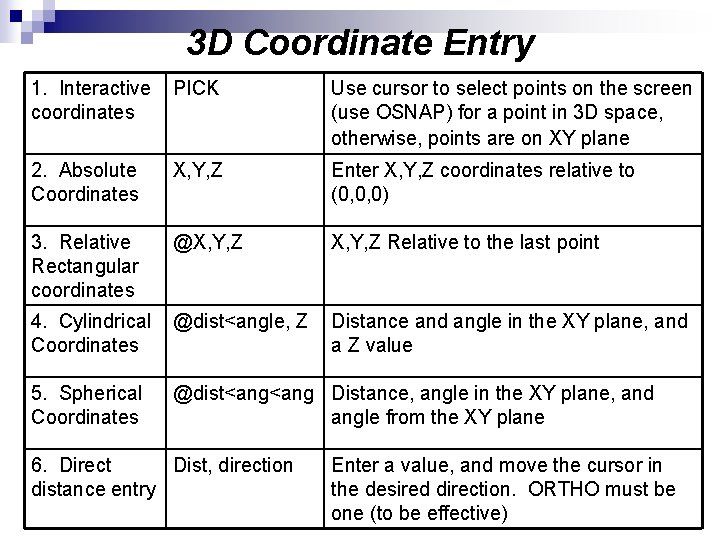 3D Coordinate Entry

| 1. Interactive coordinates | PICK | Use cursor to select points on the screen (use OSNAP) for a point in 3D space, otherwise, points are on XY plane |
|---|---|---|
| 2. Absolute Coordinates | X,Y,Z | Enter X,Y,Z coordinates relative to (0,0,0) |
| 3. Relative Rectangular coordinates | @X,Y,Z | X,Y,Z Relative to the last point |
| 4. Cylindrical Coordinates | @dist<angle, Z | Distance and angle in the XY plane, and a Z value |
| 5. Spherical Coordinates | @dist<ang<ang | Distance, angle in the XY plane, and angle from the XY plane |
| 6. Direct distance entry | Dist, direction | Enter a value, and move the cursor in the desired direction. ORTHO must be one (to be effective) |